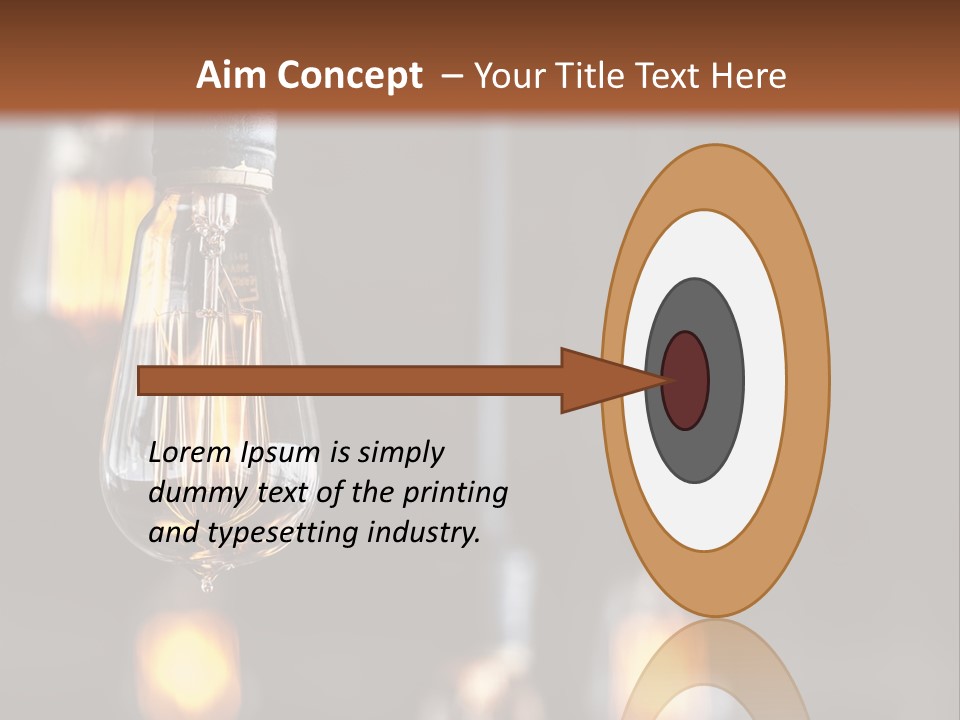 Aim Concept – Your Title Text Here

Lorem Ipsum is simply dummy text of the printing and typesetting industry.